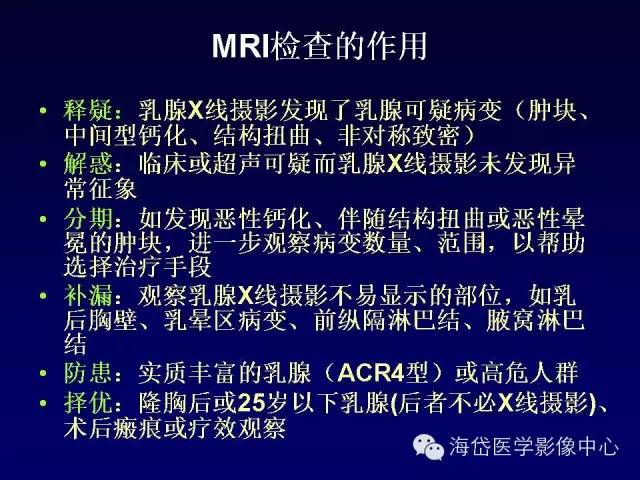 MRI检查的作用

• 释疑：乳腺X线摄影发现了乳腺可疑病变（肿块、中间型钙化、结构扭曲、非对称致密）
• 解惑：临床或超声可疑而乳腺X线摄影未发现异常征象
• 分期：如发现恶性钙化、伴随结构扭曲或恶性晕冕的肿块，进一步观察病变数量、范围，以帮助选择治疗手段
• 补漏：观察乳腺X线摄影不易显示的部位，如乳后胸壁、乳晕区病变、前纵隔淋巴结、腋窝淋巴结
• 防患：实质丰富的乳腺（ACR4型）或高危人群
• 择优：隆胸后或25岁以下乳腺(后者不必X线摄影)、术后瘢痕或疗效观察

海岱医学影像中心